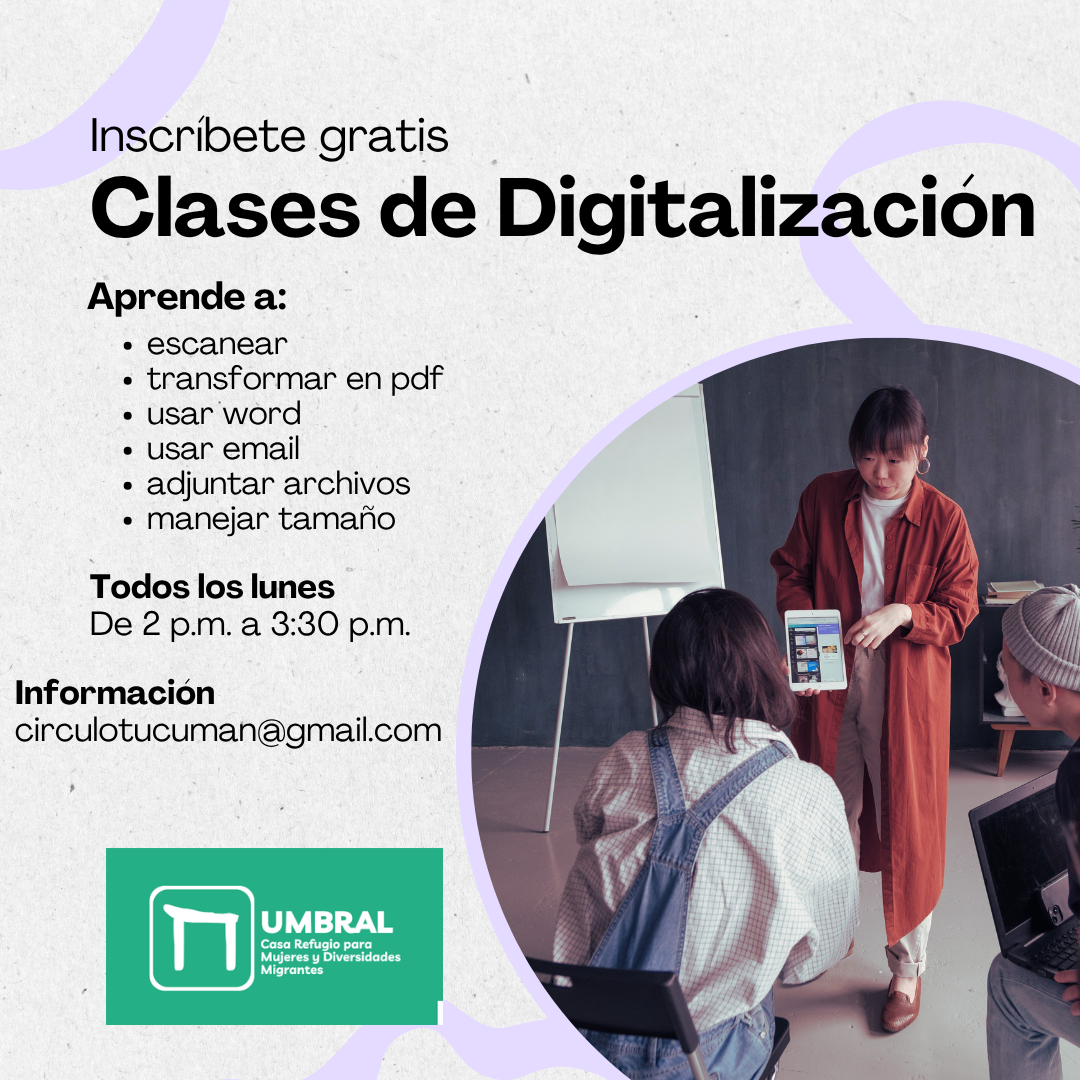 Inscríbete gratis
Clases de Digitalización

Aprende a:
• escanear
• transformar en pdf
• usar word
• usar email
• adjuntar archivos
• manejar tamaño

Todos los lunes
De 2 p.m. a 3:30 p.m.

Información
circulotucuman@gmail.com

UMBRAL
Casa Refugio para Mujeres y Diversidades Migrantes